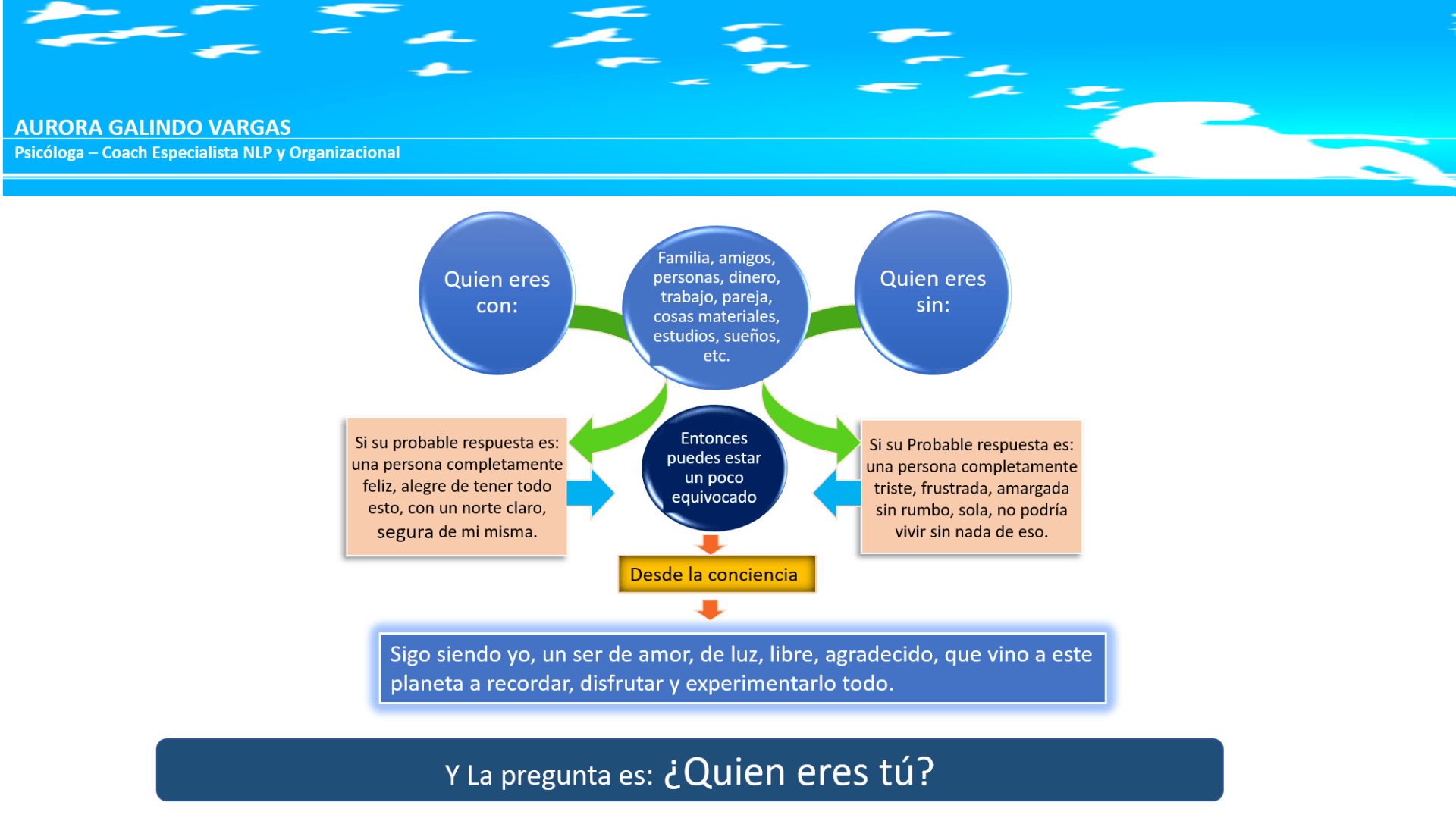 AURORA GALINDO VARGAS
Psicóloga – Coach Especialista NLP y Organizacional

Quien eres con:

Familia, amigos, personas, dinero, trabajo, pareja, cosas materiales, estudios, sueños, etc.

Quien eres sin:

Si su probable respuesta es: una persona completamente feliz, alegre de tener todo esto, con un norte claro, segura de mi misma.

Entonces puedes estar un poco equivocado

Si su Probable respuesta es: una persona completamente triste, frustrada, amargada sin rumbo, sola, no podría vivir sin nada de eso.

Desde la conciencia

Sigo siendo yo, un ser de amor, de luz, libre, agradecido, que vino a este planeta a recordar, disfrutar y experimentarlo todo.

Y La pregunta es: ¿Quien eres tú?